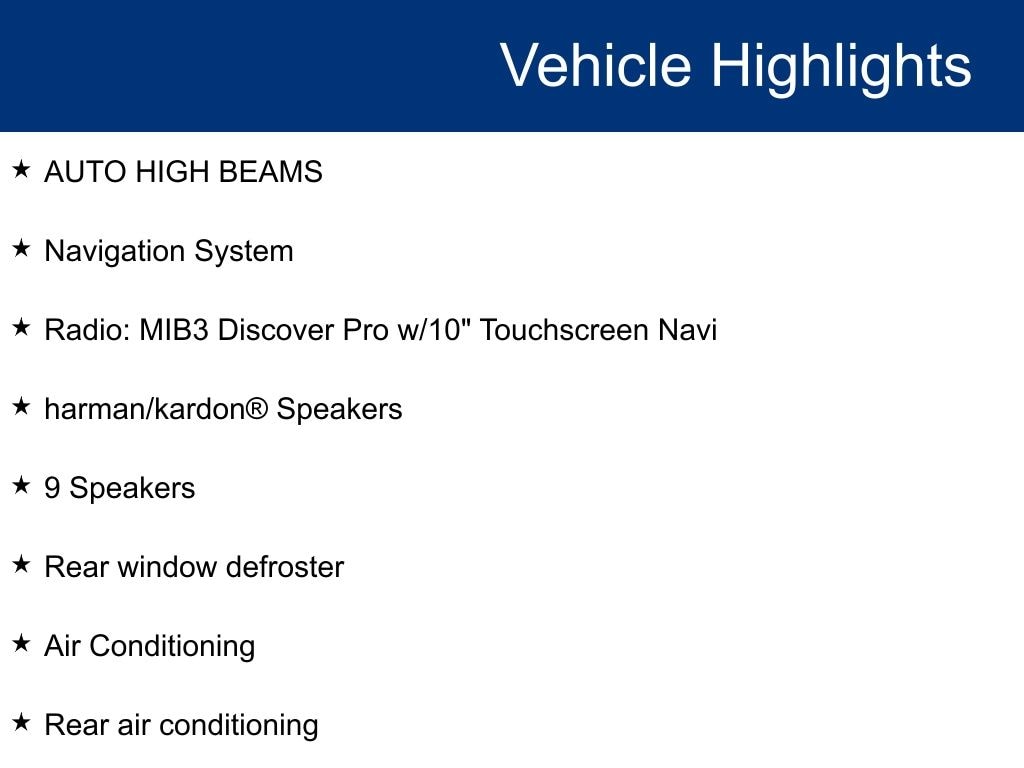 Vehicle Highlights

★ AUTO HIGH BEAMS

★ Navigation System

★ Radio: MIB3 Discover Pro w/10" Touchscreen Navi

★ harman/kardon® Speakers

★ 9 Speakers

★ Rear window defroster

★ Air Conditioning

★ Rear air conditioning